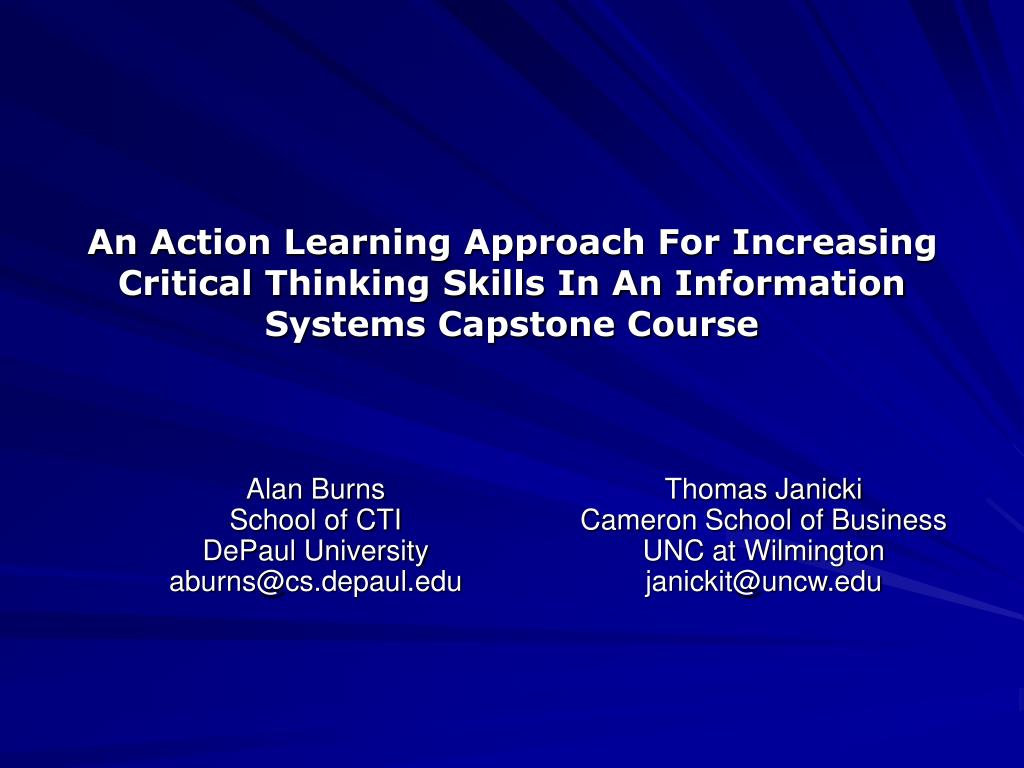 An Action Learning Approach For Increasing Critical Thinking Skills In An Information Systems Capstone Course

Alan Burns
School of CTI
DePaul University
aburns@cs.depaul.edu

Thomas Janicki
Cameron School of Business
UNC at Wilmington
janickit@uncw.edu